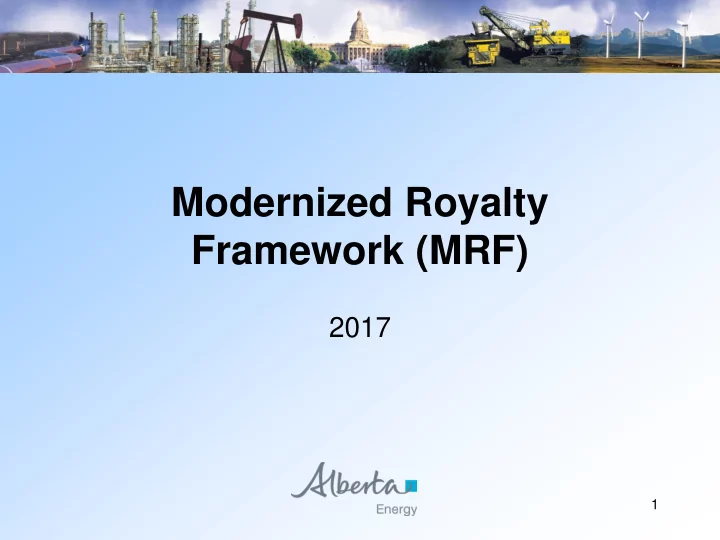 Modernized Royalty Framework (MRF)

2017

Alberta
Energy

1